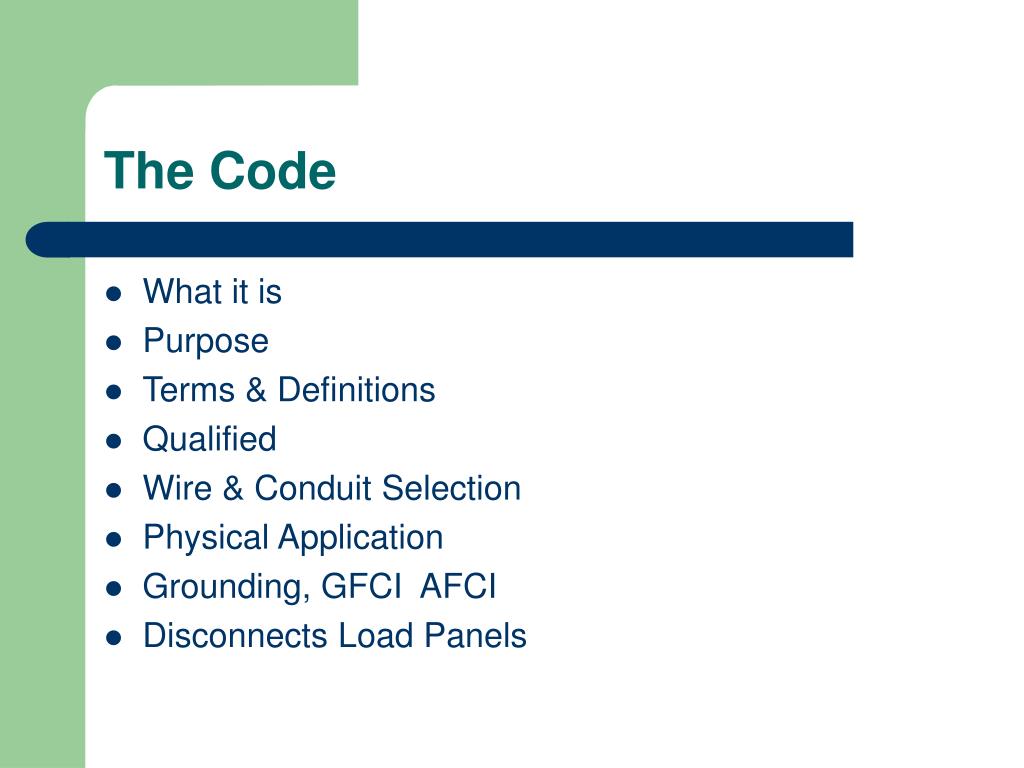 The Code

- What it is
- Purpose
- Terms & Definitions
- Qualified
- Wire & Conduit Selection
- Physical Application
- Grounding, GFCI AFCI
- Disconnects Load Panels